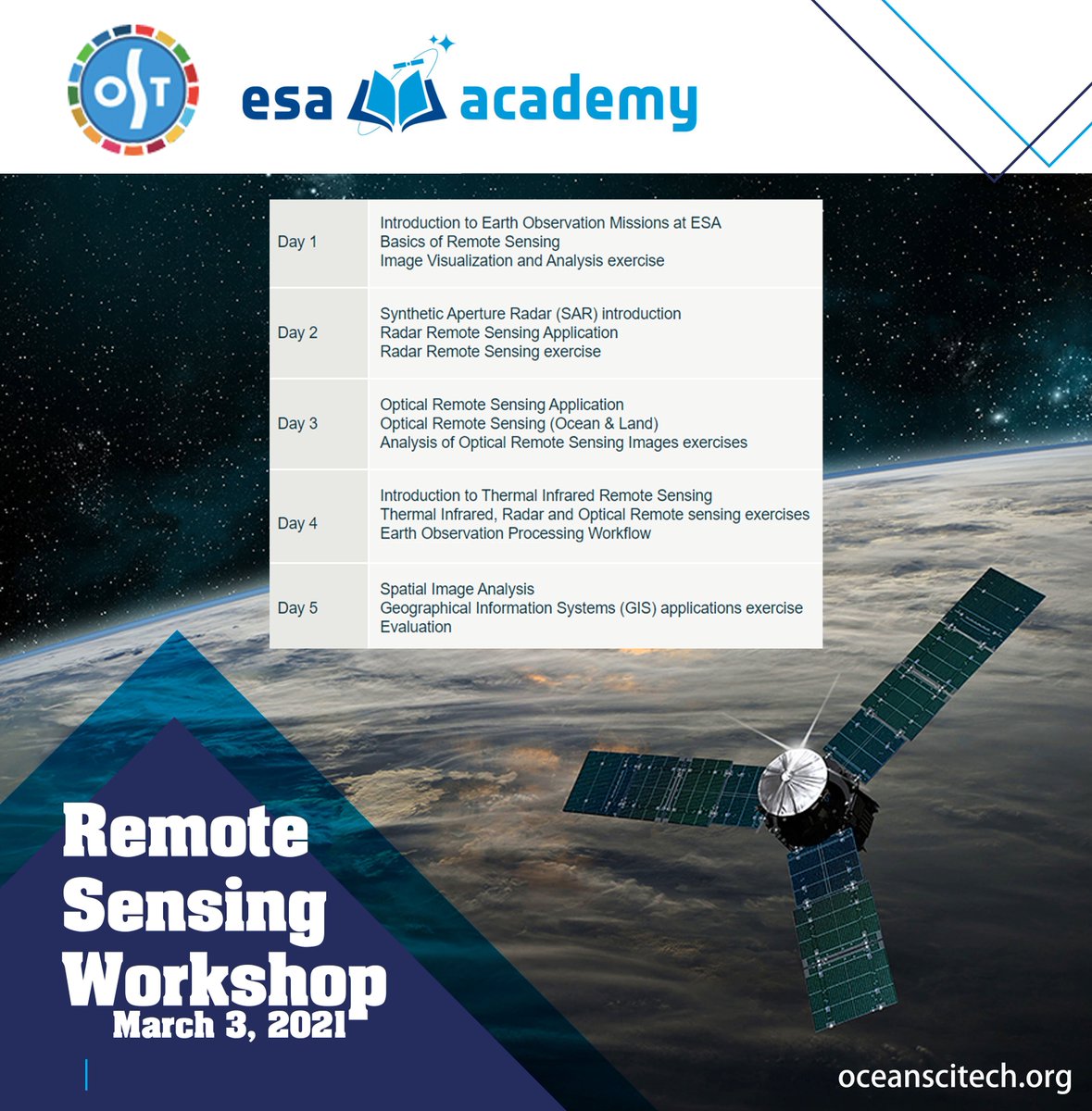 OST

esa academy

| Day 1 | Introduction to Earth Observation Missions at ESA<br>Basics of Remote Sensing<br>Image Visualization and Analysis exercise |
|---|---|
| Day 2 | Synthetic Aperture Radar (SAR) introduction<br>Radar Remote Sensing Application<br>Radar Remote Sensing exercise |
| Day 3 | Optical Remote Sensing Application<br>Optical Remote Sensing (Ocean & Land)<br>Analysis of Optical Remote Sensing Images exercises |
| Day 4 | Introduction to Thermal Infrared Remote Sensing<br>Thermal Infrared, Radar and Optical Remote sensing exercises<br>Earth Observation Processing Workflow |
| Day 5 | Spatial Image Analysis<br>Geographical Information Systems (GIS) applications exercise<br>Evaluation |

Remote Sensing Workshop
March 3, 2021

oceanscitech.org